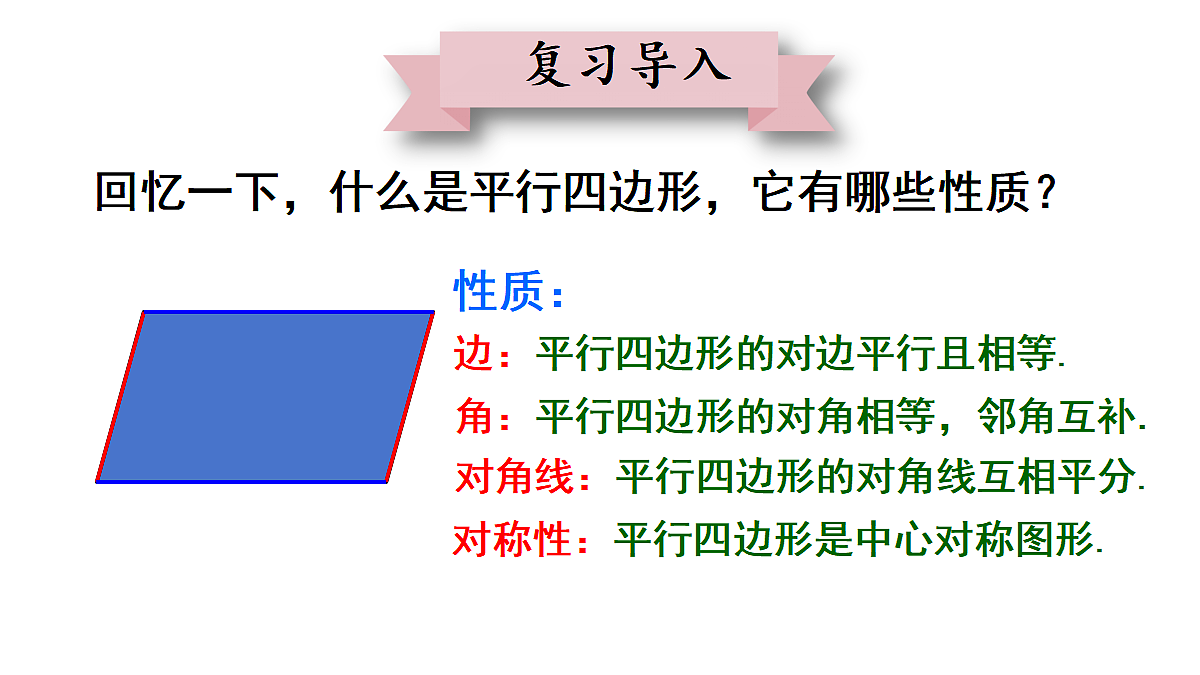 复习导入

回忆一下，什么是平行四边形，它有哪些性质？

性质：

边：平行四边形的对边平行且相等.

角：平行四边形的对角相等，邻角互补.

对角线：平行四边形的对角线互相平分.

对称性：平行四边形是中心对称图形.